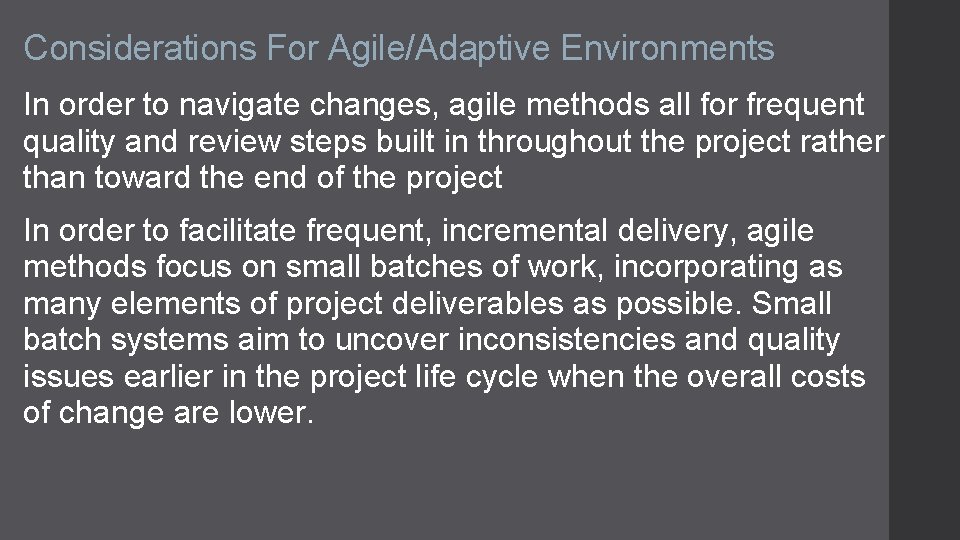 Considerations For Agile/Adaptive Environments

In order to navigate changes, agile methods all for frequent quality and review steps built in throughout the project rather than toward the end of the project

In order to facilitate frequent, incremental delivery, agile methods focus on small batches of work, incorporating as many elements of project deliverables as possible. Small batch systems aim to uncover inconsistencies and quality issues earlier in the project life cycle when the overall costs of change are lower.